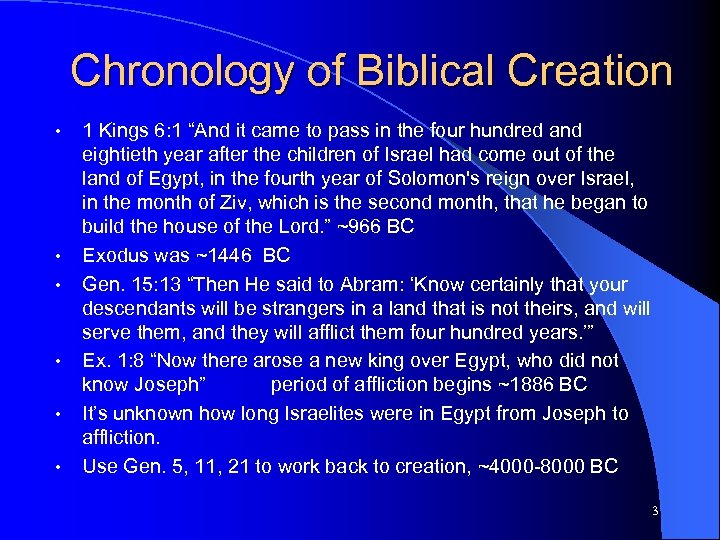 Chronology of Biblical Creation

• 1 Kings 6:1 “And it came to pass in the four hundred and eightieth year after the children of Israel had come out of the land of Egypt, in the fourth year of Solomon's reign over Israel, in the month of Ziv, which is the second month, that he began to build the house of the Lord.” ~966 BC

• Exodus was ~1446 BC

• Gen. 15:13 “Then He said to Abram: ‘Know certainly that your descendants will be strangers in a land that is not theirs, and will serve them, and they will afflict them four hundred years.’”

• Ex. 1:8 “Now there arose a new king over Egypt, who did not know Joseph” period of affliction begins ~1886 BC

• It’s unknown how long Israelites were in Egypt from Joseph to affliction.

• Use Gen. 5, 11, 21 to work back to creation, ~4000-8000 BC

3